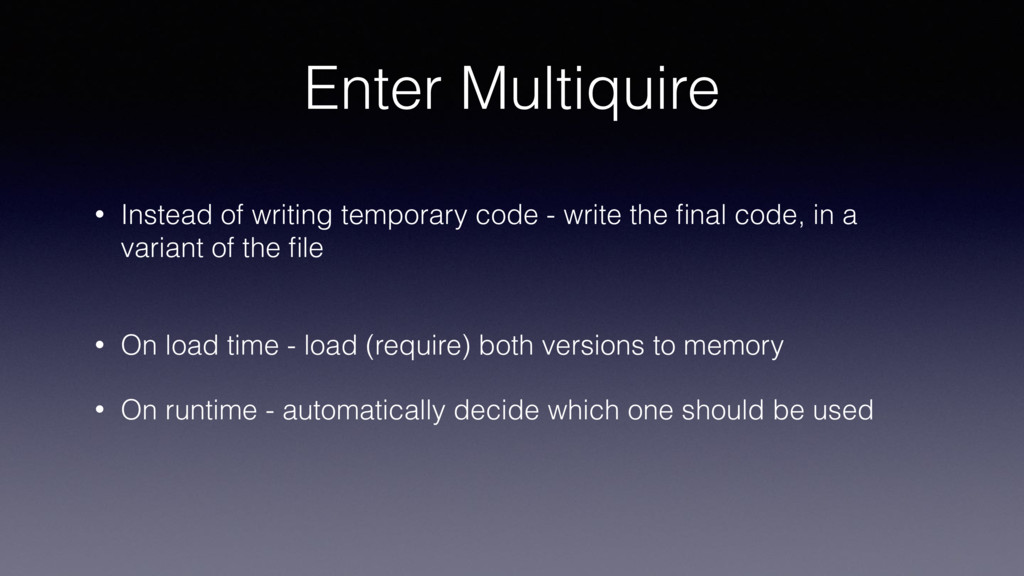 Enter Multiquire

• Instead of writing temporary code - write the final code, in a variant of the file

• On load time - load (require) both versions to memory

• On runtime - automatically decide which one should be used